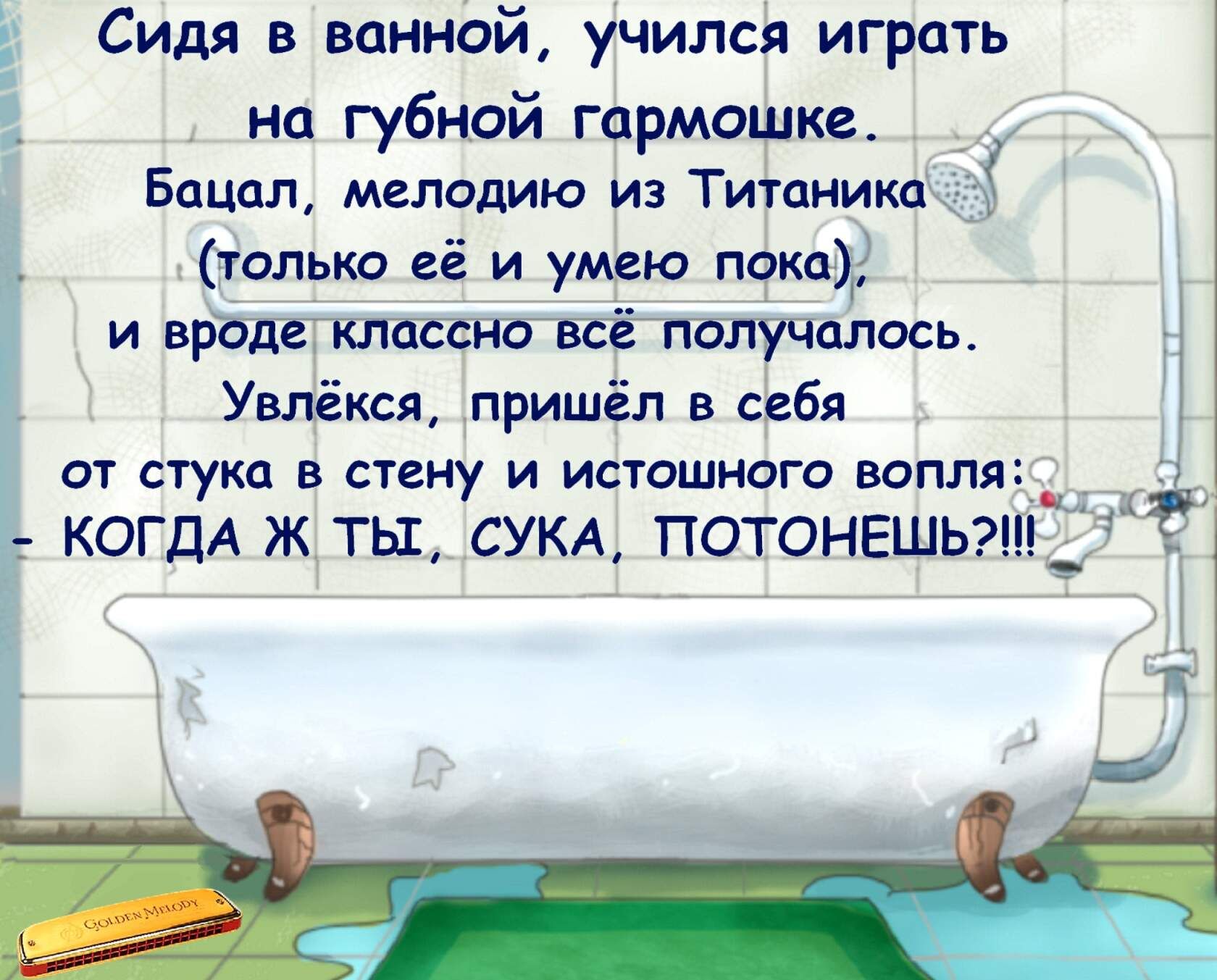 Сидя в ванной, учился играть на губной гармошке.
Бацал, мелодию из Титаника (только её и умею пока), и вроде классно всё получалось.
Увлёкся, пришёл в себя от стука в стену и истошного вопля:
- КОГДА Ж ТЫ, СУКА, ПОТОНЕШЬ?!!!

GOLDEN MELODY